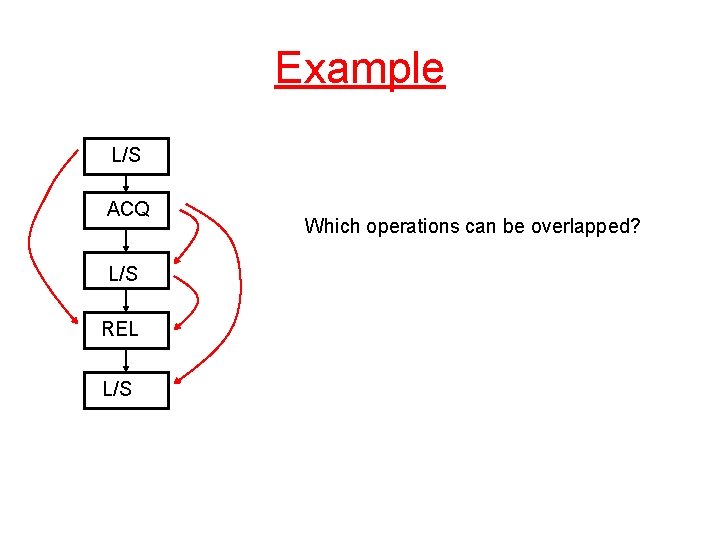 Example

L/S

ACQ

L/S

REL

L/S

Which operations can be overlapped?